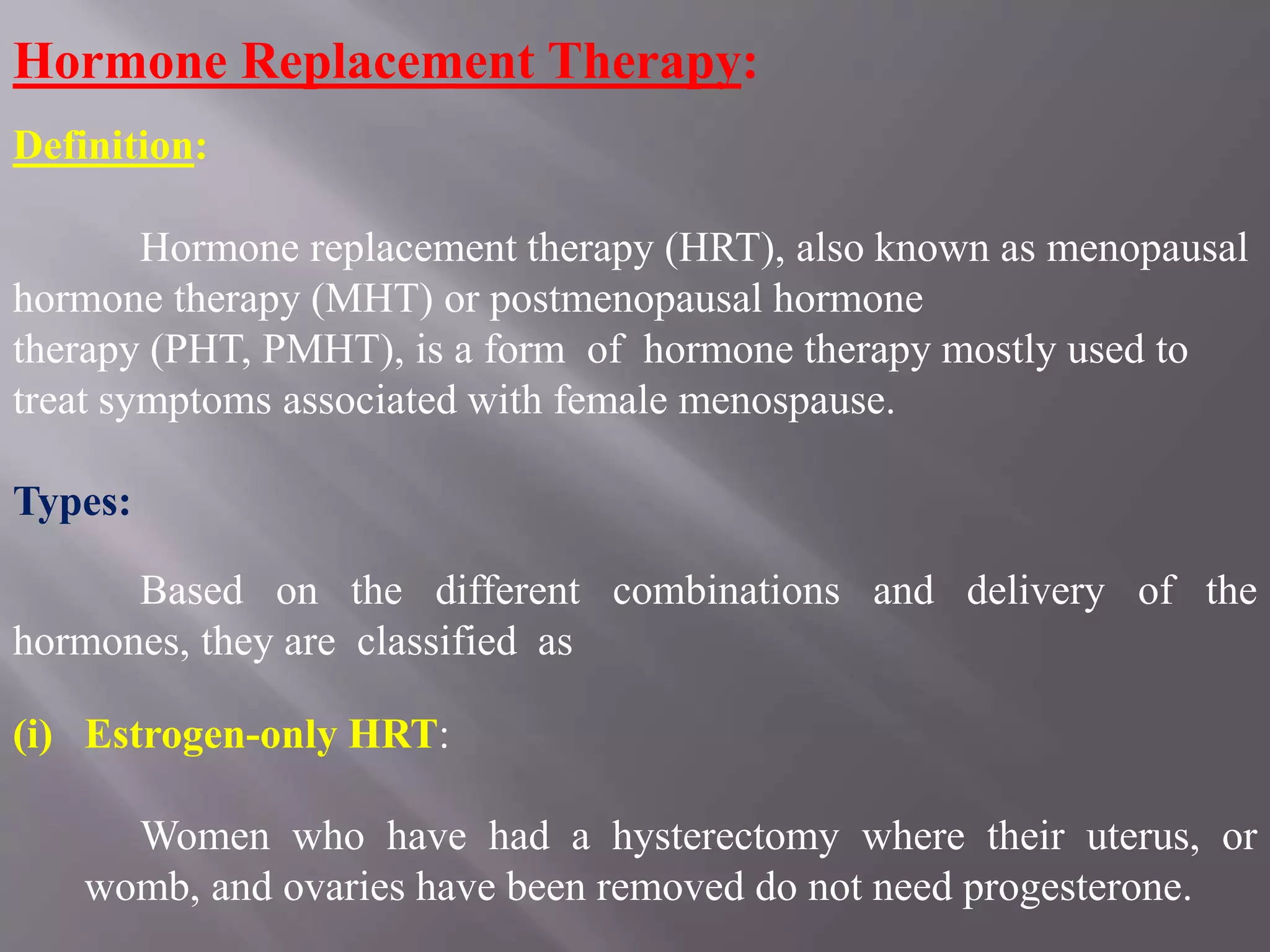 Hormone Replacement Therapy:

Definition:

Hormone replacement therapy (HRT), also known as menopausal hormone therapy (MHT) or postmenopausal hormone therapy (PHT, PMHT), is a form of hormone therapy mostly used to treat symptoms associated with female menospause.

Types:

Based on the different combinations and delivery of the hormones, they are classified as

(i) Estrogen-only HRT:

Women who have had a hysterectomy where their uterus, or womb, and ovaries have been removed do not need progesterone.